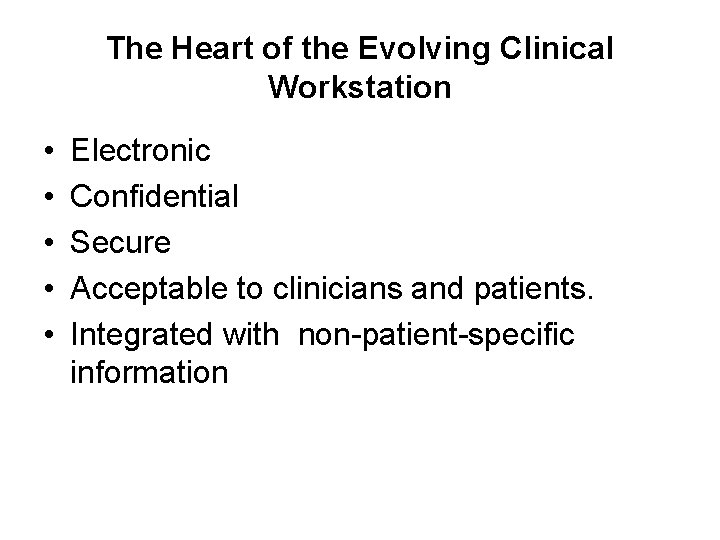 The Heart of the Evolving Clinical Workstation

• Electronic
• Confidential
• Secure
• Acceptable to clinicians and patients.
• Integrated with non-patient-specific information